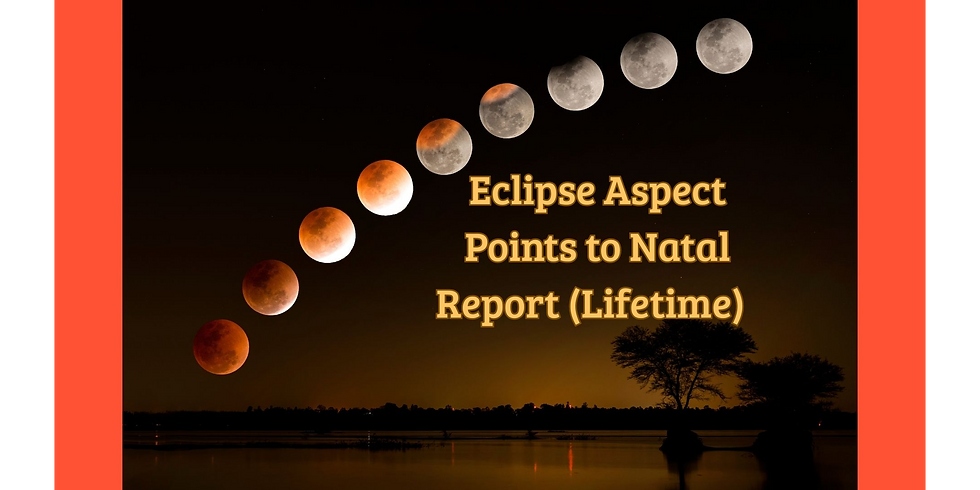 Eclipse Aspect Points to Natal Report (Lifetime)